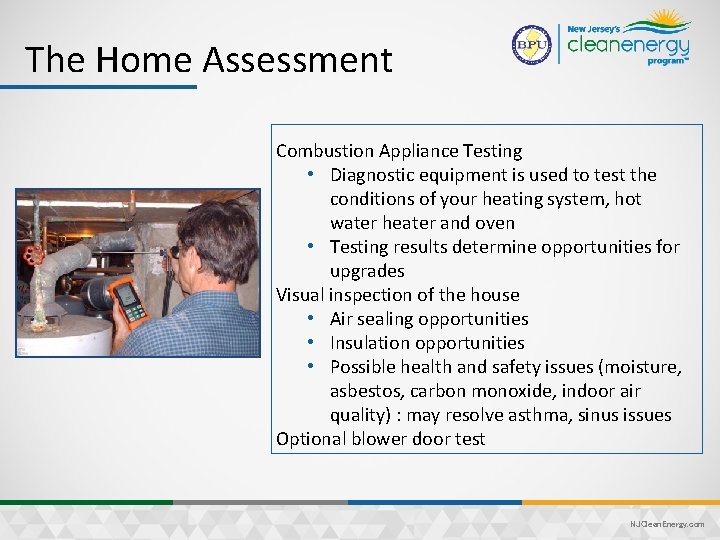 The Home Assessment

BPU

New Jersey's cleanenergy program™

Combustion Appliance Testing
• Diagnostic equipment is used to test the conditions of your heating system, hot water heater and oven
• Testing results determine opportunities for upgrades

Visual inspection of the house
• Air sealing opportunities
• Insulation opportunities
• Possible health and safety issues (moisture, asbestos, carbon monoxide, indoor air quality) : may resolve asthma, sinus issues

Optional blower door test

NJCleanEnergy.com